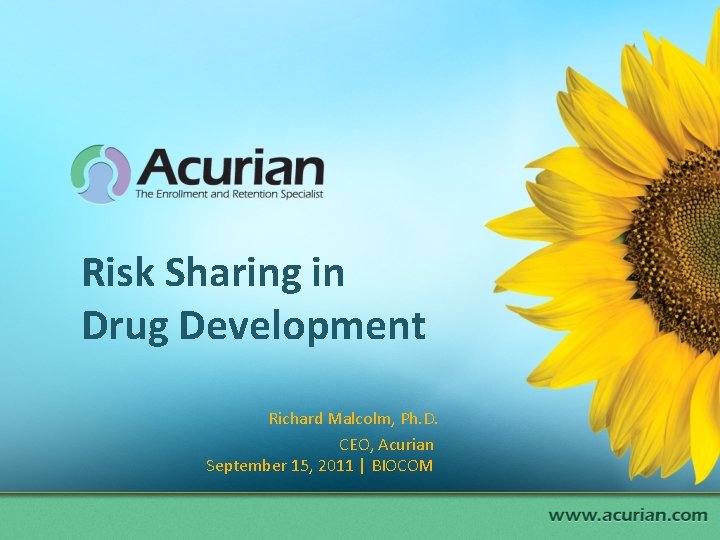 Acurian
The Enrollment and Retention Specialist

Risk Sharing in Drug Development

Richard Malcolm, Ph.D.
CEO, Acurian
September 15, 2011 | BIOCOM

www.acurian.com